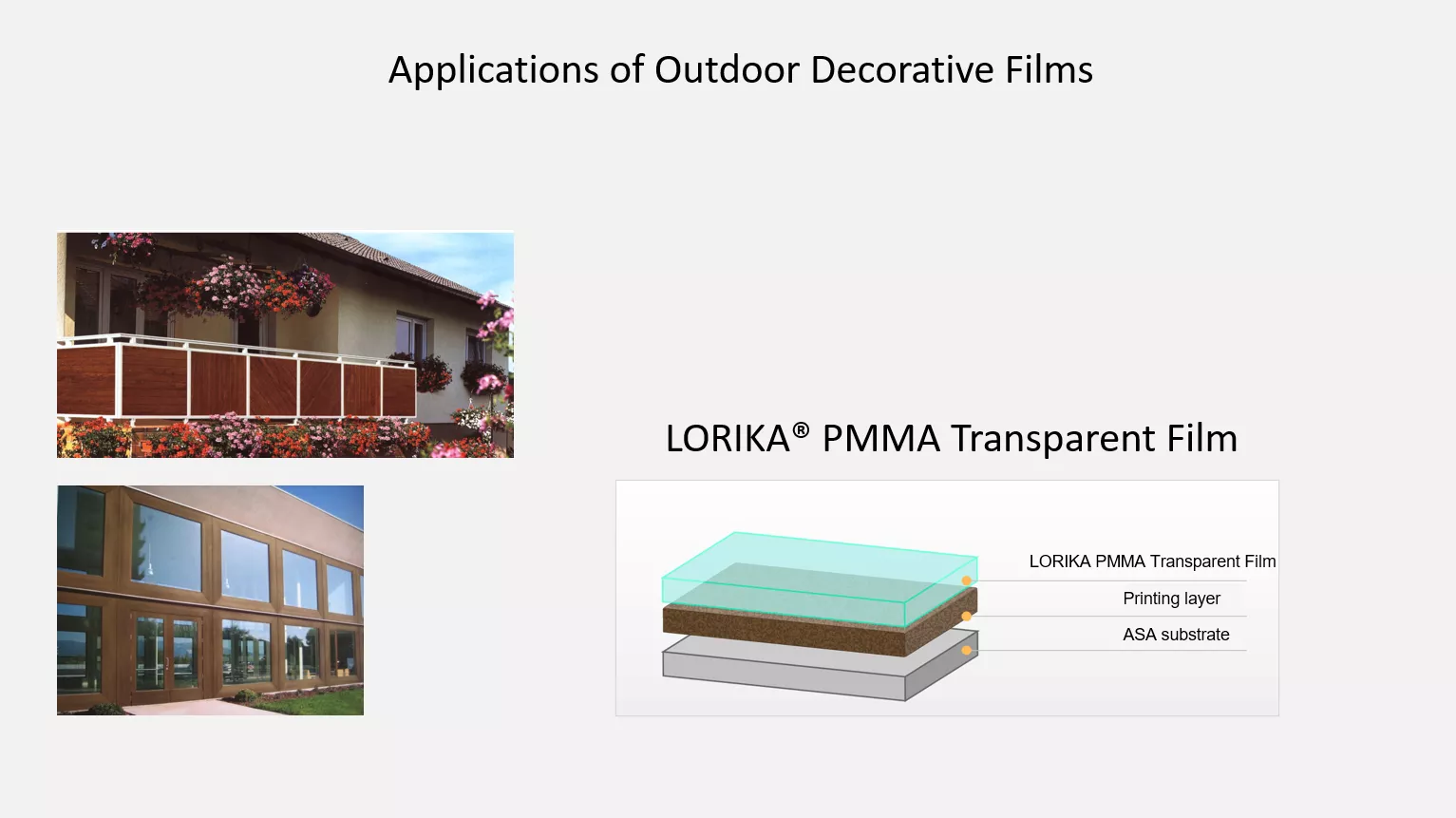 Applications of Outdoor Decorative Films

LORIKA® PMMA Transparent Film

LORIKA PMMA Transparent Film

Printing layer

ASA substrate